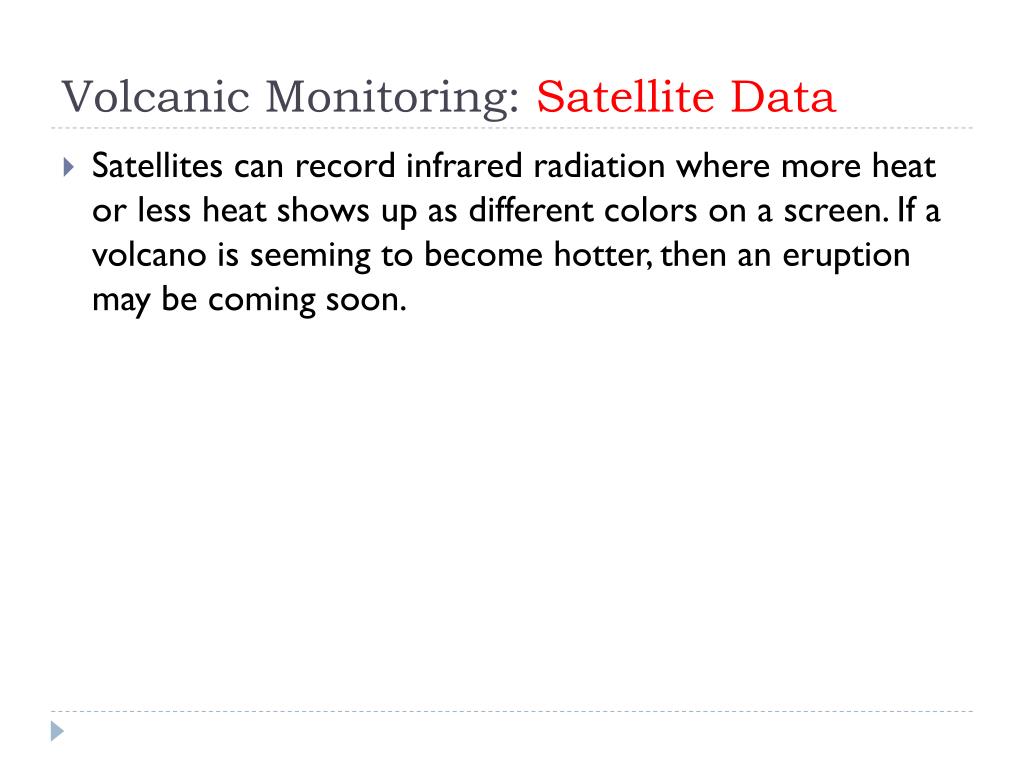 Volcanic Monitoring: Satellite Data

Satellites can record infrared radiation where more heat or less heat shows up as different colors on a screen. If a volcano is seeming to become hotter, then an eruption may be coming soon.